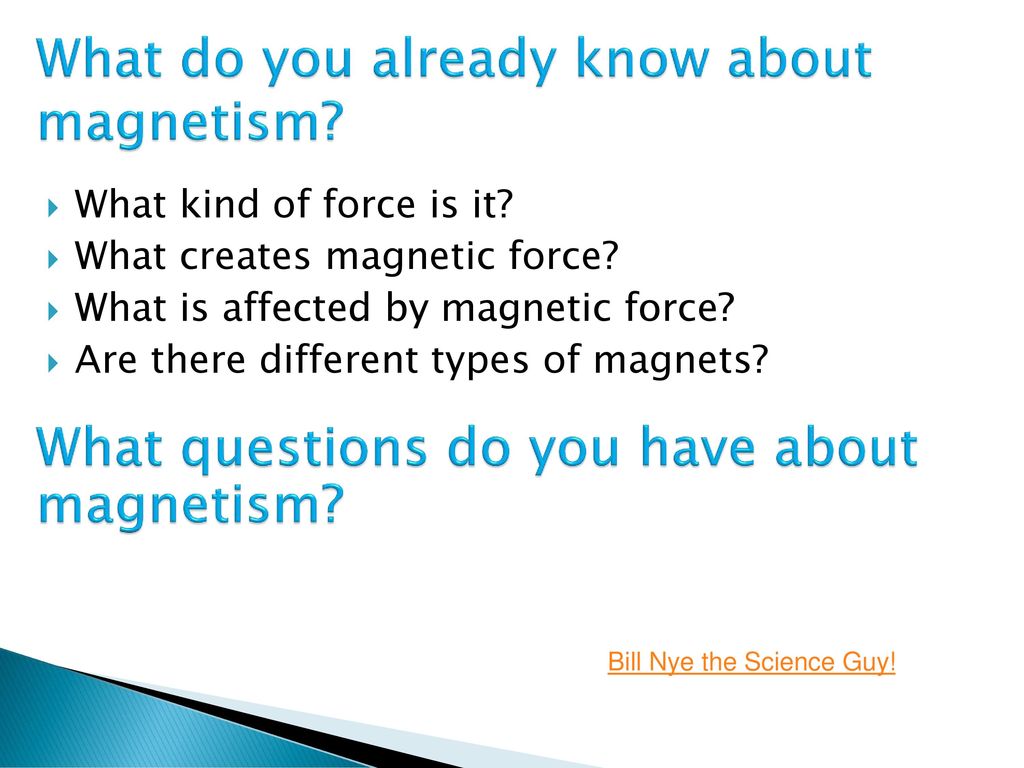 What do you already know about magnetism?

What kind of force is it?
What creates magnetic force?
What is affected by magnetic force?
Are there different types of magnets?

What questions do you have about magnetism?

Bill Nye the Science Guy!